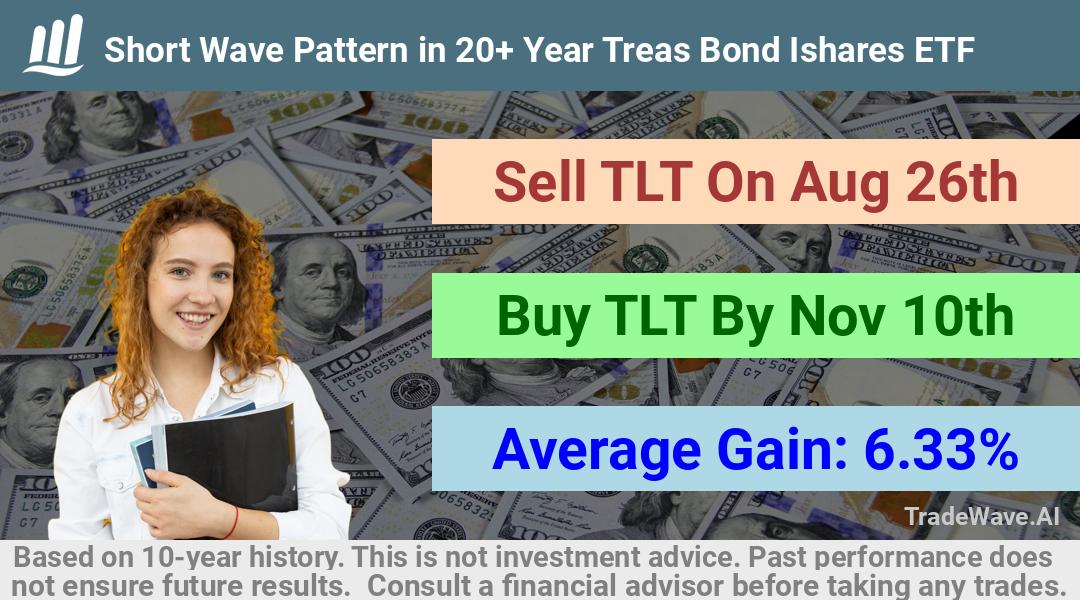 Short Wave Pattern in 20+ Year Treas Bond Ishares ETF

Sell TLT On Aug 26th

Buy TLT By Nov 10th

Average Gain: 6.33%

TradeWave.AI

Based on 10-year history. This is not investment advice. Past performance does not ensure future results. Consult a financial advisor before taking any trades.